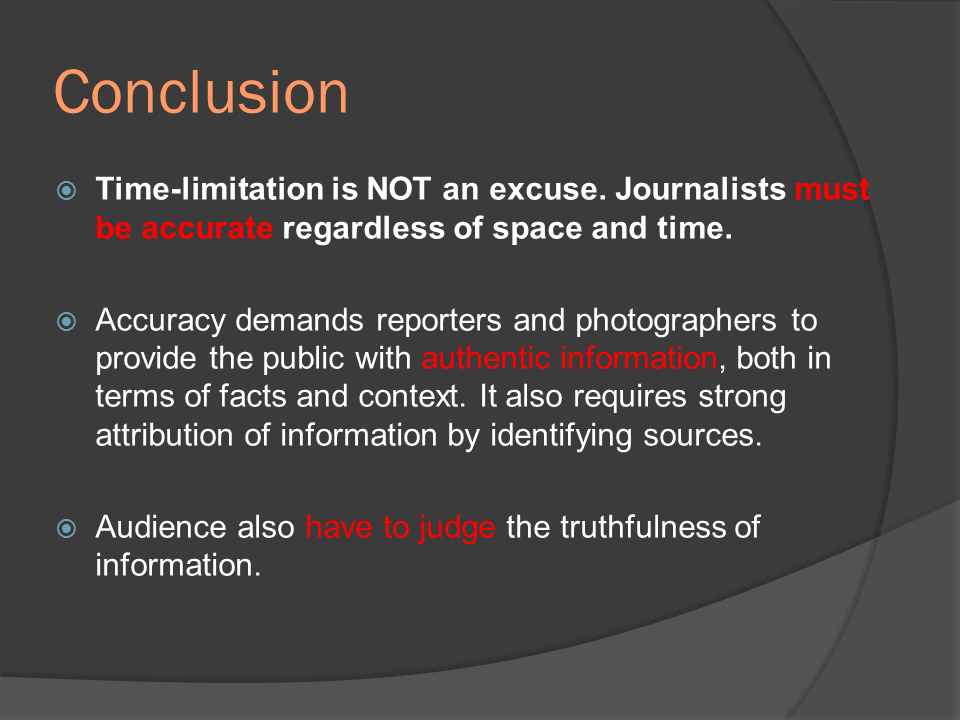 Conclusion

Time-limitation is NOT an excuse. Journalists must be accurate regardless of space and time.

Accuracy demands reporters and photographers to provide the public with authentic information, both in terms of facts and context. It also requires strong attribution of information by identifying sources.

Audience also have to judge the truthfulness of information.